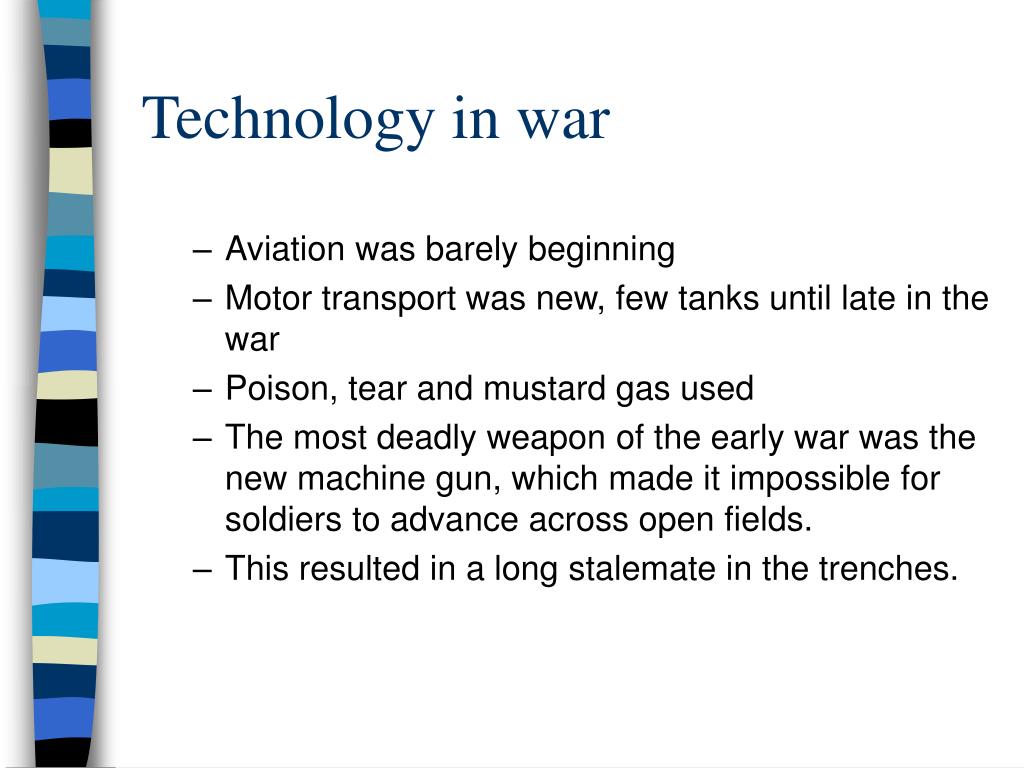 Technology in war

– Aviation was barely beginning
– Motor transport was new, few tanks until late in the war
– Poison, tear and mustard gas used
– The most deadly weapon of the early war was the new machine gun, which made it impossible for soldiers to advance across open fields.
– This resulted in a long stalemate in the trenches.